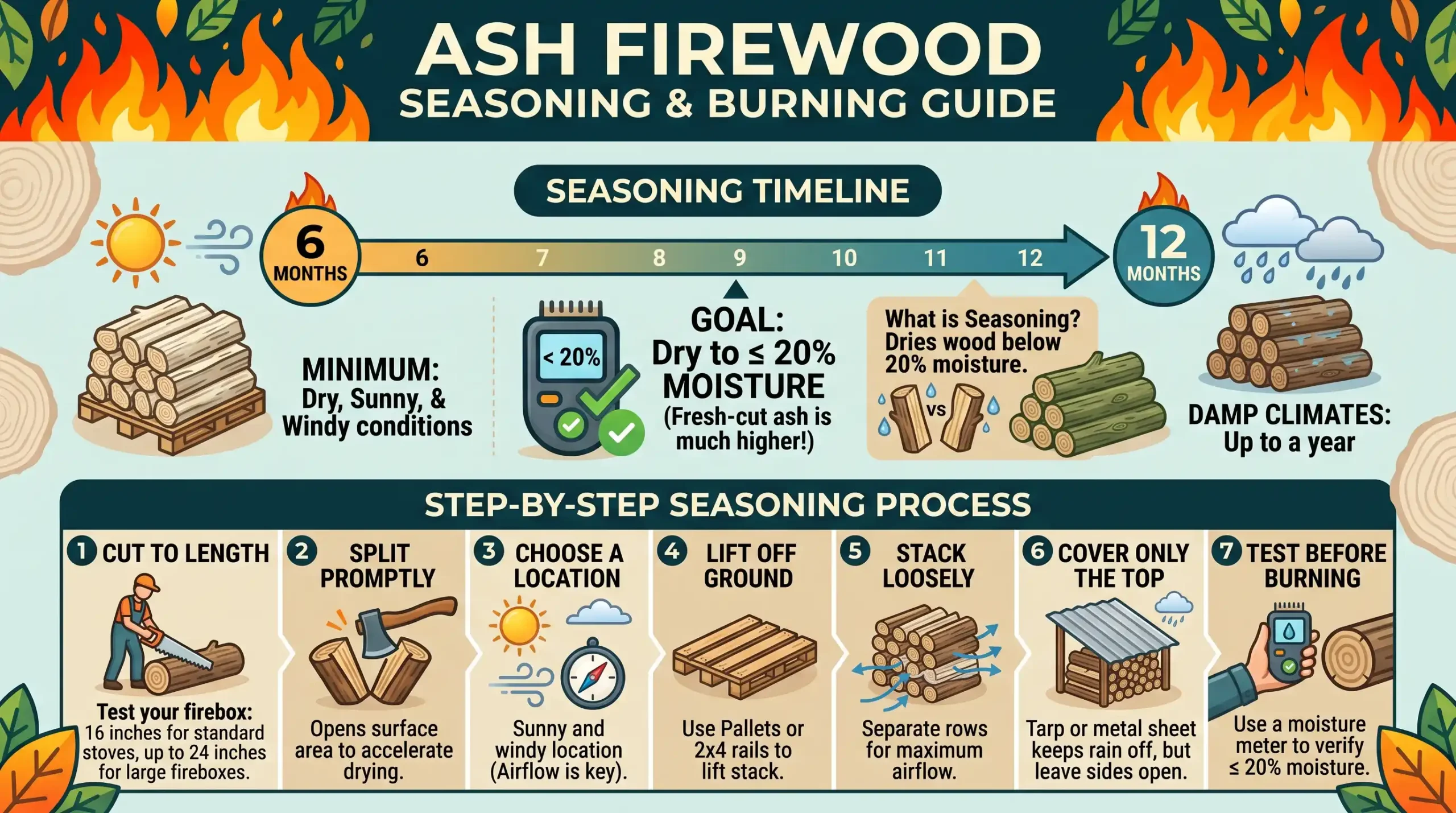 ASH FIREWOOD
SEASONING & BURNING GUIDE

SEASONING TIMELINE

6 MONTHS

6 7 8 9 10 11 12

12 MONTHS

MINIMUM: Dry, Sunny, & Windy conditions

< 20%

GOAL: Dry to ≤ 20% MOISTURE (Fresh-cut ash is much higher!)

What is Seasoning? Dries wood below 20% moisture.

VS

DAMP CLIMATES: Up to a year

STEP-BY-STEP SEASONING PROCESS

1 CUT TO LENGTH
Test your firebox: 16 inches for standard stoves, up to 24 inches for large fireboxes.

2 SPLIT PROMPTLY
Opens surface area to accelerate drying.

3 CHOOSE A LOCATION
Sunny and windy location (Airflow is key).

4 LIFT OFF GROUND
Use Pallets or 2x4 rails to lift stack.

5 STACK LOOSELY
Separate rows for maximum airflow.

6 COVER ONLY THE TOP
Tarp or metal sheet keeps rain off, but leave sides open.

7 TEST BEFORE BURNING
Use a moisture meter to verify ≤ 20% moisture.